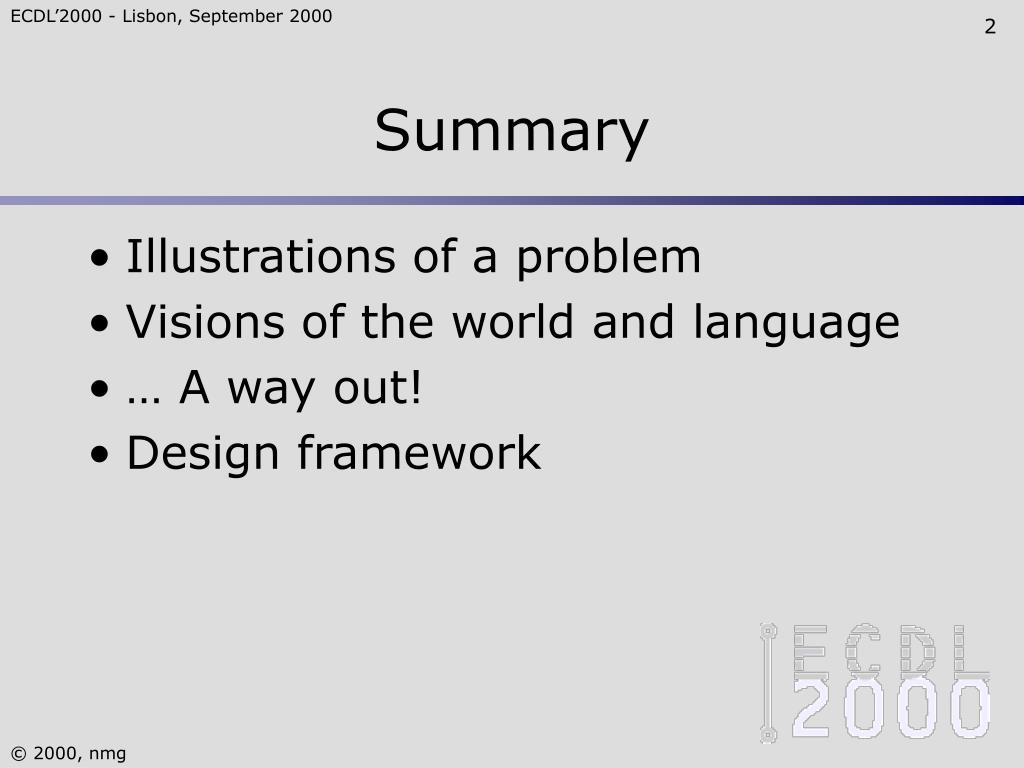 ECDL'2000 - Lisbon, September 2000

2

Summary

• Illustrations of a problem
• Visions of the world and language
• … A way out!
• Design framework

ECDL 2000

© 2000, nmg